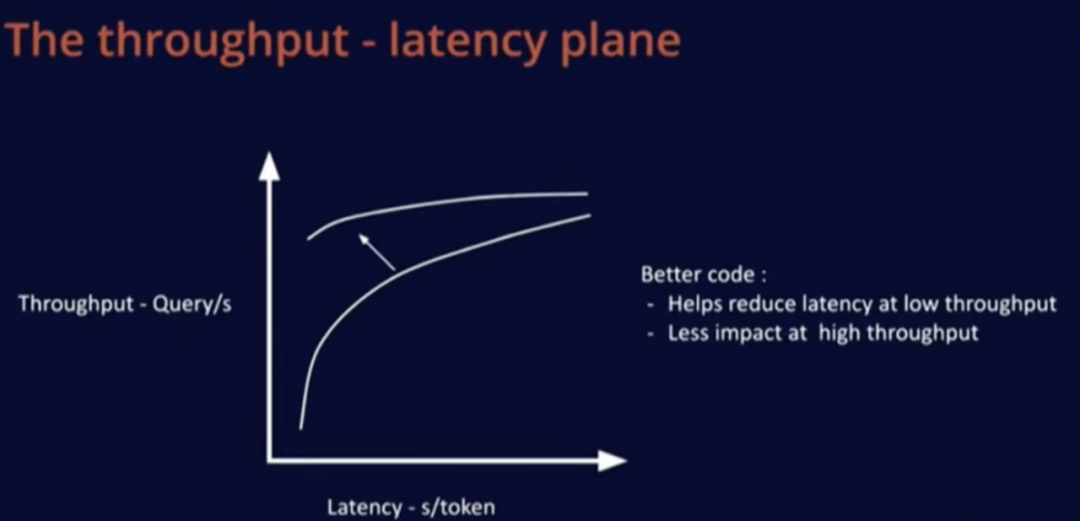 The throughput - latency plane

Throughput - Query/s

Latency - s/token

Better code :
- Helps reduce latency at low throughput
- Less impact at high throughput